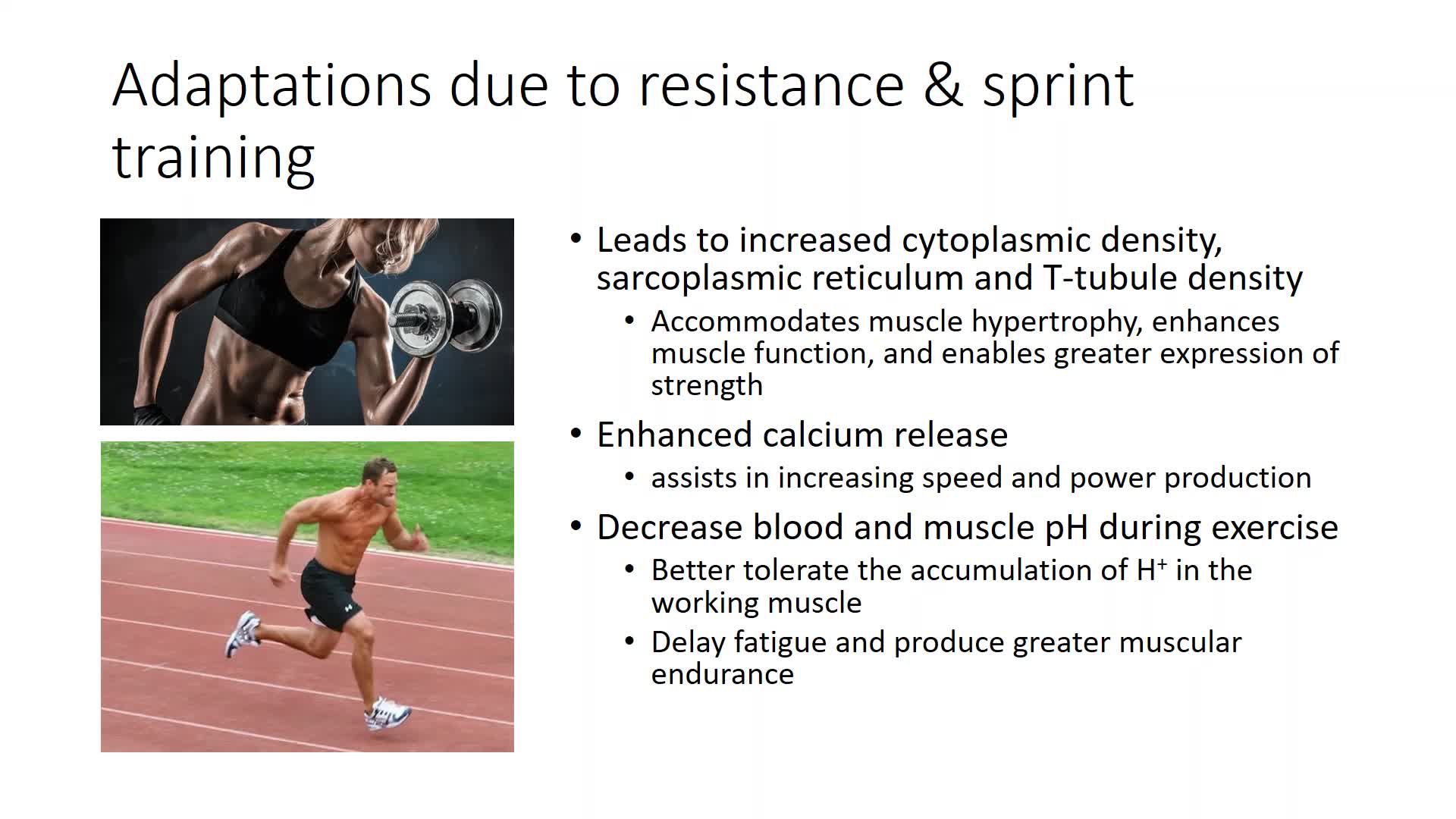 Adaptations due to resistance & sprint training

• Leads to increased cytoplasmic density, sarcoplasmic reticulum and T-tubule density
  • Accommodates muscle hypertrophy, enhances muscle function, and enables greater expression of strength
• Enhanced calcium release
  • assists in increasing speed and power production
• Decrease blood and muscle pH during exercise
  • Better tolerate the accumulation of $H^+$ in the working muscle
  • Delay fatigue and produce greater muscular endurance